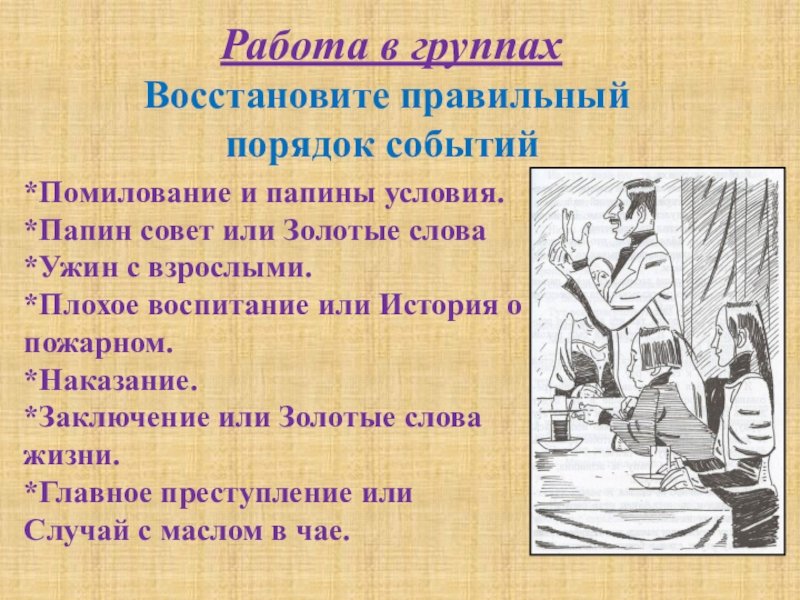 Работа в группах
Восстановите правильный порядок событий

*Помилование и папины условия.
*Папин совет или Золотые слова
*Ужин с взрослыми.
*Плохое воспитание или История о пожарном.
*Наказание.
*Заключение или Золотые слова жизни.
*Главное преступление или Случай с маслом в чае.